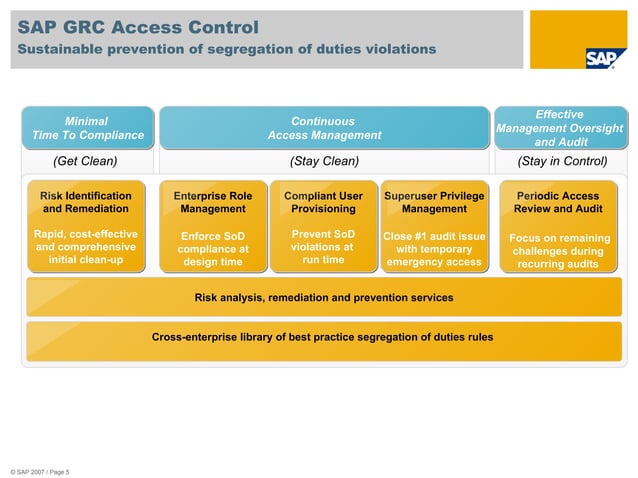 SAP GRC Access Control
Sustainable prevention of segregation of duties violations

SAP

Minimal Time To Compliance

Continuous Access Management

Effective Management Oversight and Audit

(Get Clean)

(Stay Clean)

(Stay in Control)

Risk Identification and Remediation

Rapid, cost-effective and comprehensive initial clean-up

Enterprise Role Management

Enforce SoD compliance at design time

Compliant User Provisioning

Prevent SoD violations at run time

Superuser Privilege Management

Close #1 audit issue with temporary emergency access

Periodic Access Review and Audit

Focus on remaining challenges during recurring audits

Risk analysis, remediation and prevention services

Cross-enterprise library of best practice segregation of duties rules

© SAP 2007 / Page 5